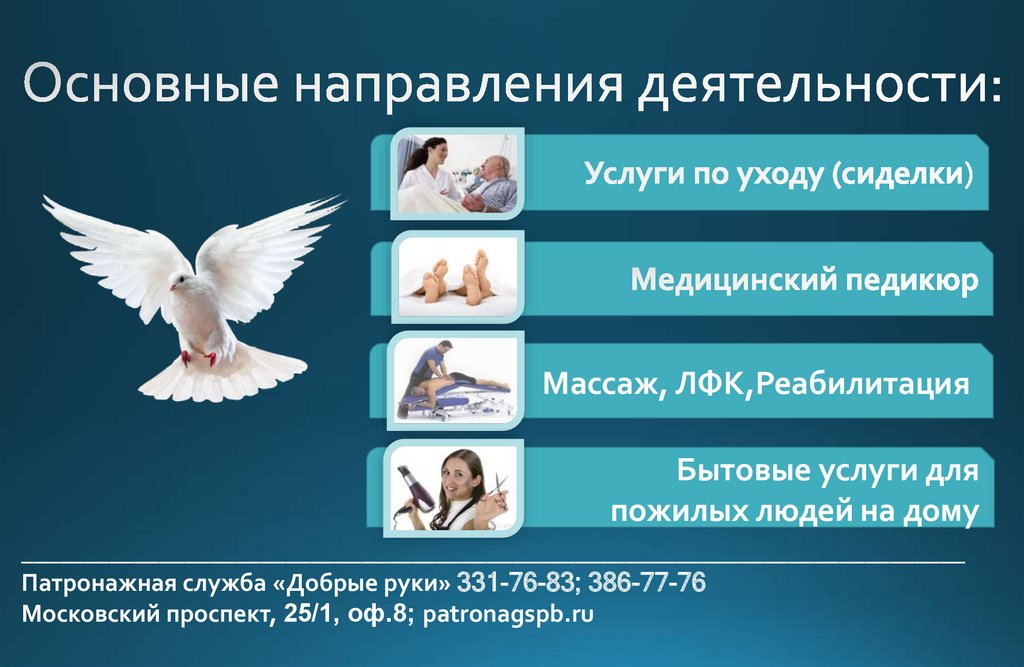 Основные направления деятельности:

Услуги по уходу (сиделки)

Медицинский педикюр

Массаж, ЛФК,Реабилитация

Бытовые услуги для пожилых людей на дому

Патронажная служба «Добрые руки» 331-76-83; 386-77-76
Московский проспект, 25/1, оф.8; patronagspb.ru